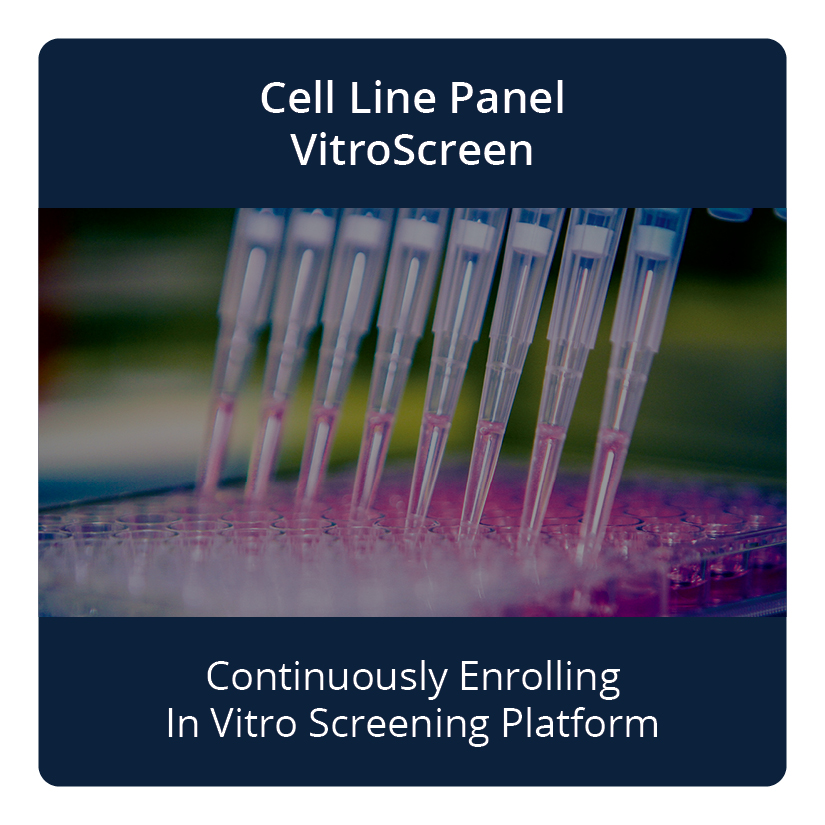 Cell Line Panel
VitroScreen

Continuously Enrolling
In Vitro Screening Platform